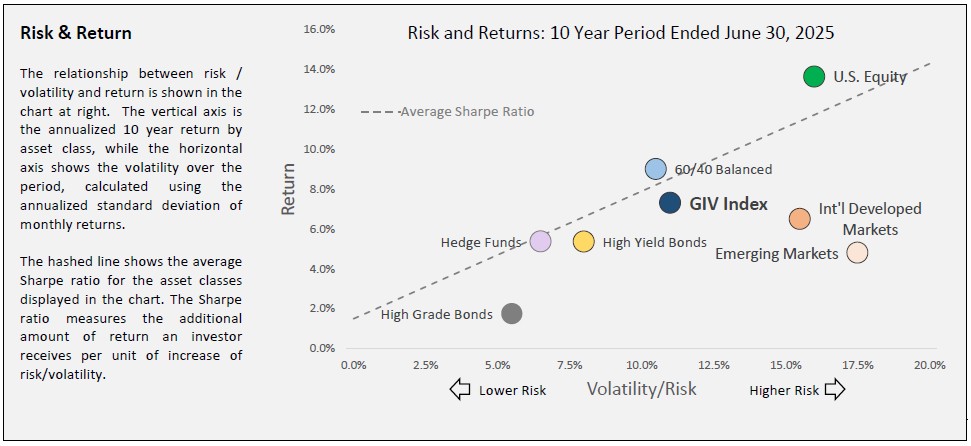 Risk & Return

The relationship between risk / volatility and return is shown in the chart at right. The vertical axis is the annualized 10 year return by asset class, while the horizontal axis shows the volatility over the period, calculated using the annualized standard deviation of monthly returns.

The hashed line shows the average Sharpe ratio for the asset classes displayed in the chart. The Sharpe ratio measures the additional amount of return an investor receives per unit of increase of risk/volatility.

Risk and Returns: 10 Year Period Ended June 30, 2025

16.0%
14.0%
12.0%
10.0%
8.0%
6.0%
4.0%
2.0%
0.0%

Return

Average Sharpe Ratio

U.S. Equity

60/40 Balanced

GIV Index

Int'l Developed Markets

Hedge Funds

High Yield Bonds

Emerging Markets

High Grade Bonds

0.0% 2.5% 5.0% 7.5% 10.0% 12.5% 15.0% 17.5% 20.0%

Lower Risk

Volatility/Risk

Higher Risk